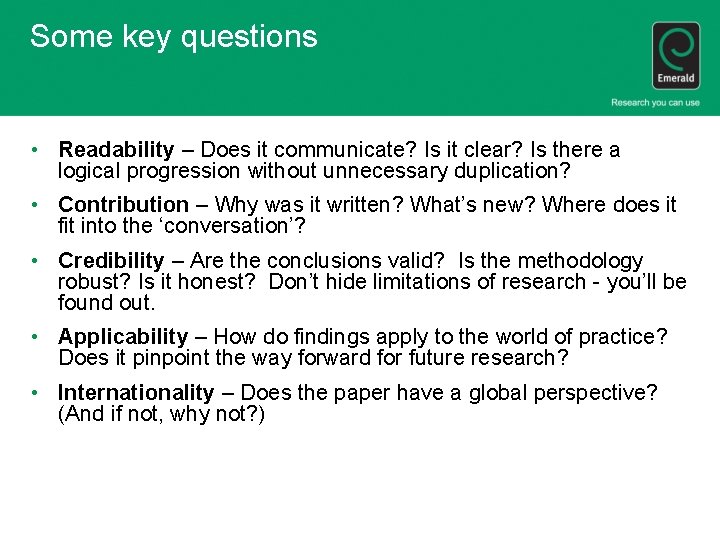 Some key questions

Emerald

Research you can use

• Readability – Does it communicate? Is it clear? Is there a logical progression without unnecessary duplication?
• Contribution – Why was it written? What's new? Where does it fit into the 'conversation'?
• Credibility – Are the conclusions valid? Is the methodology robust? Is it honest? Don't hide limitations of research - you'll be found out.
• Applicability – How do findings apply to the world of practice? Does it pinpoint the way forward for future research?
• Internationality – Does the paper have a global perspective? (And if not, why not?)